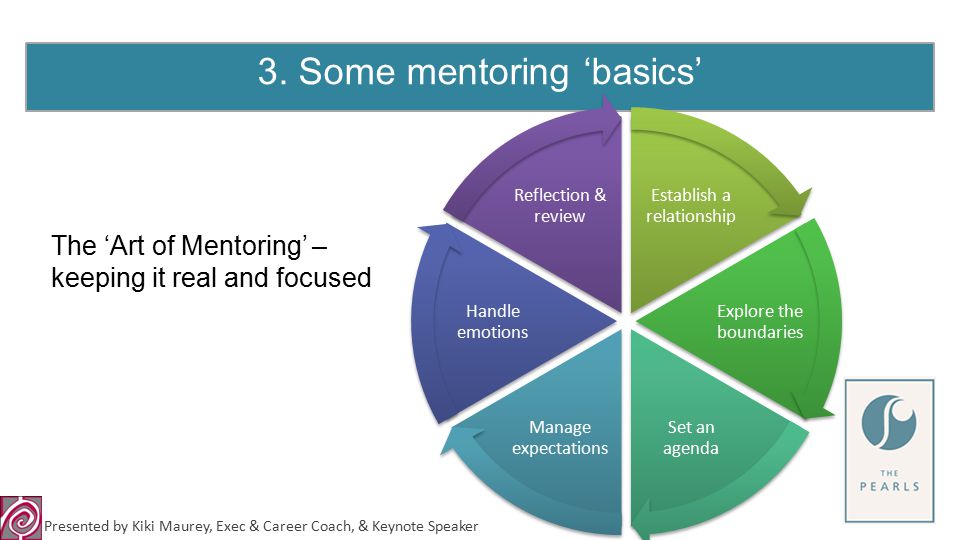 3. Some mentoring ‘basics’

The ‘Art of Mentoring’ – keeping it real and focused

Establish a relationship

Explore the boundaries

Set an agenda

Manage expectations

Handle emotions

Reflection & review

THE PEARLS

Presented by Kiki Maurey, Exec & Career Coach, & Keynote Speaker